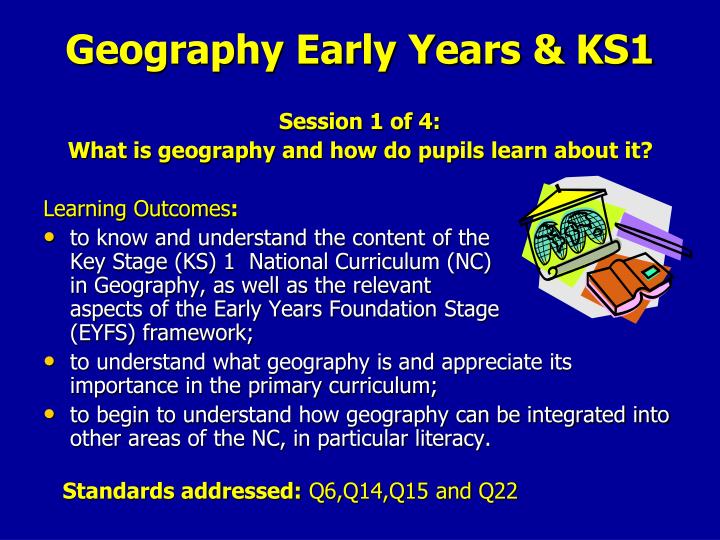 Geography Early Years & KS1

Session 1 of 4:
What is geography and how do pupils learn about it?

Learning Outcomes:

• to know and understand the content of the Key Stage (KS) 1 National Curriculum (NC) in Geography, as well as the relevant aspects of the Early Years Foundation Stage (EYFS) framework;
• to understand what geography is and appreciate its importance in the primary curriculum;
• to begin to understand how geography can be integrated into other areas of the NC, in particular literacy.

Standards addressed: Q6,Q14,Q15 and Q22